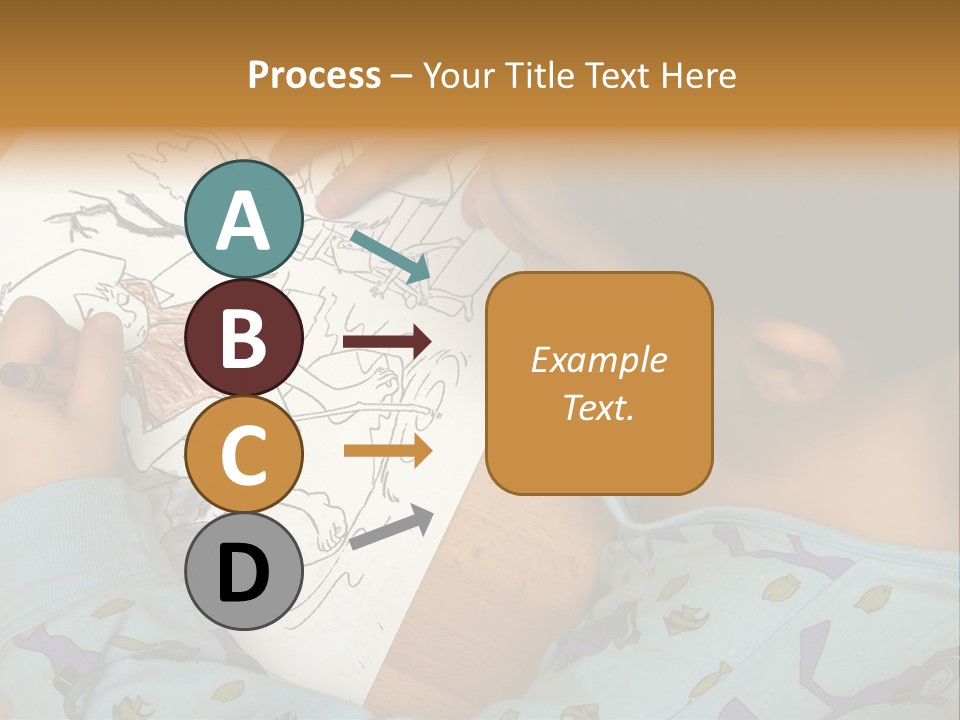 Process – Your Title Text Here

A

B

C

D

Example Text.